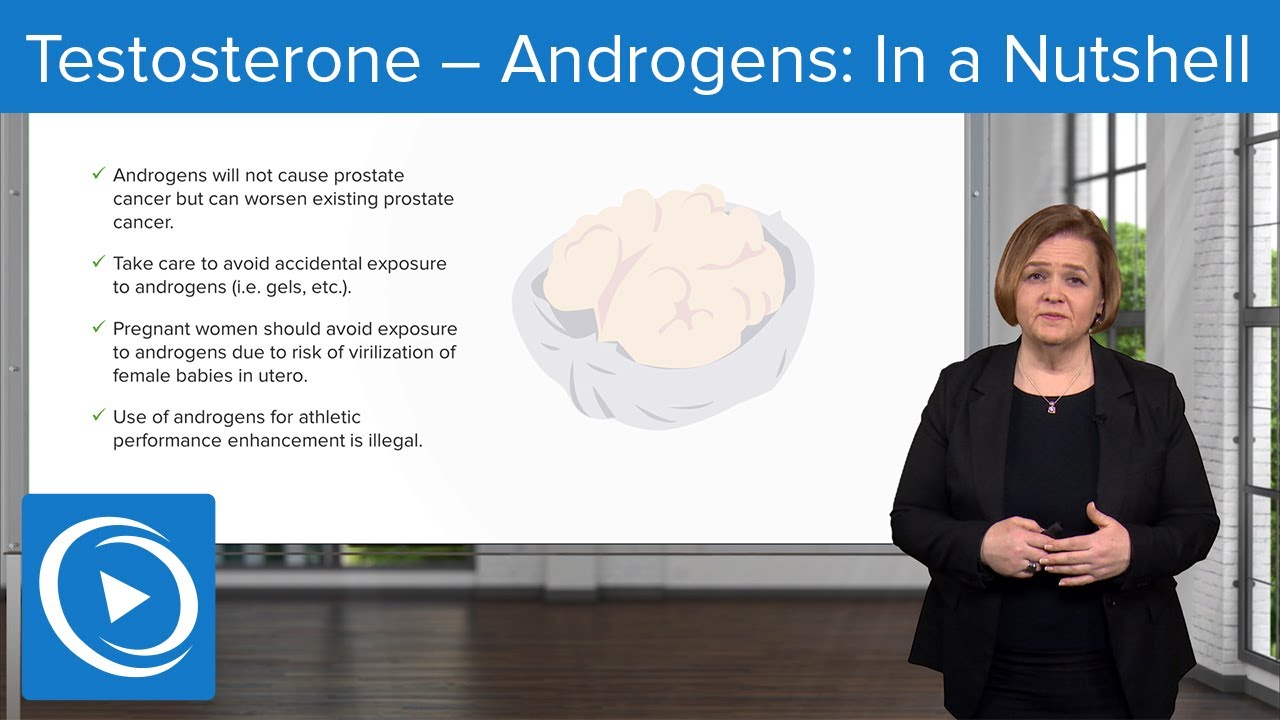 Testosterone – Androgens: In a Nutshell

✓ Androgens will not cause prostate cancer but can worsen existing prostate cancer.

✓ Take care to avoid accidental exposure to androgens (i.e. gels, etc.).

✓ Pregnant women should avoid exposure to androgens due to risk of virilization of female babies in utero.

✓ Use of androgens for athletic performance enhancement is illegal.